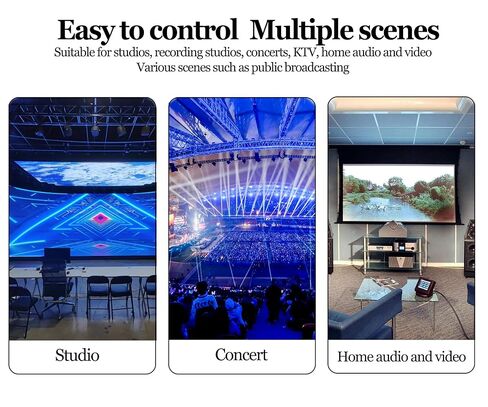 Easy to control  Multiple scenes

Suitable for studios, recording studios, concerts, KTV, home audio and video
Various scenes such as public broadcasting

Studio

Concert

Home audio and video